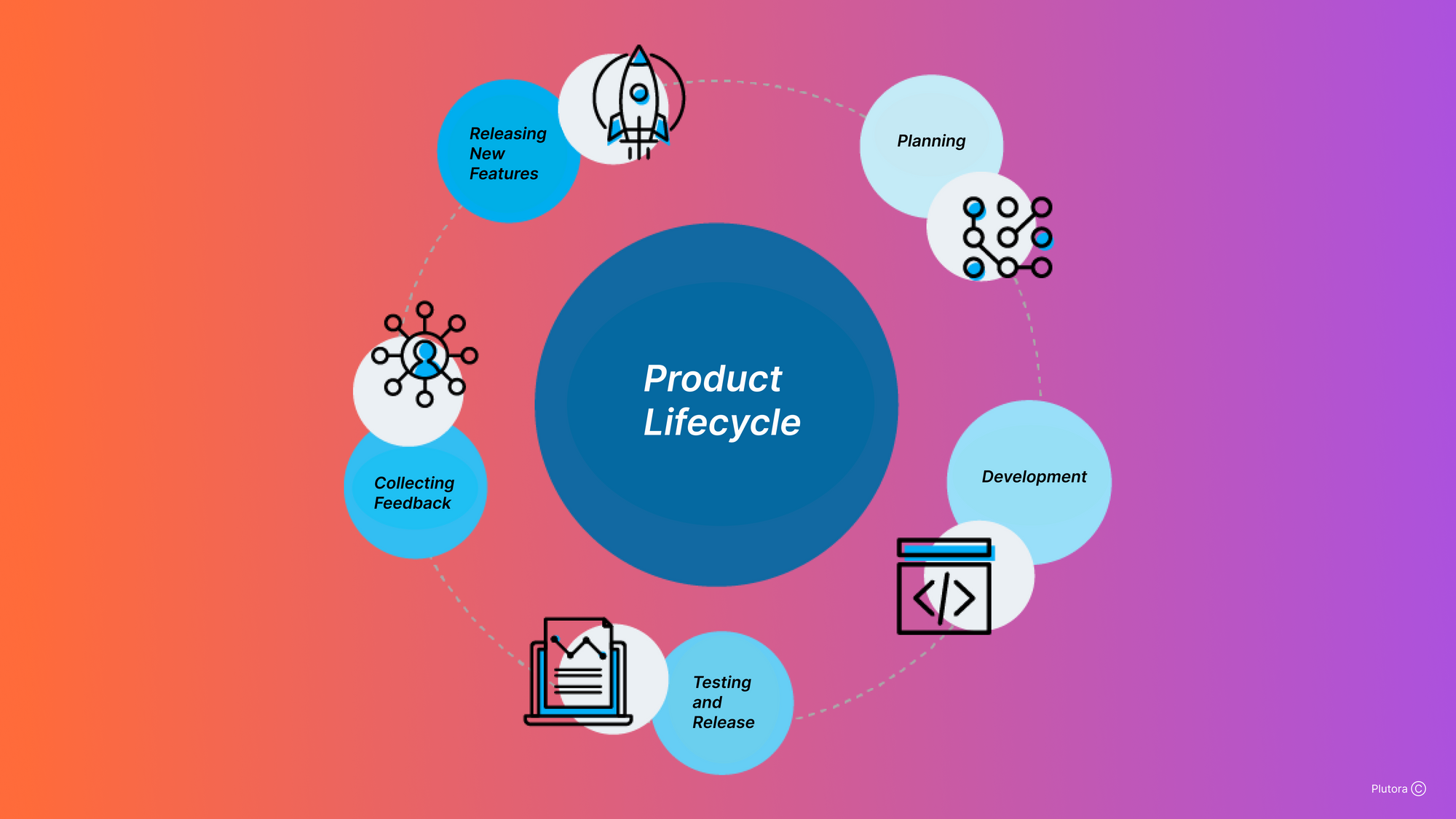 Product Lifecycle

Planning

Development

Testing and Release

Collecting Feedback

Releasing New Features

Plutora ©